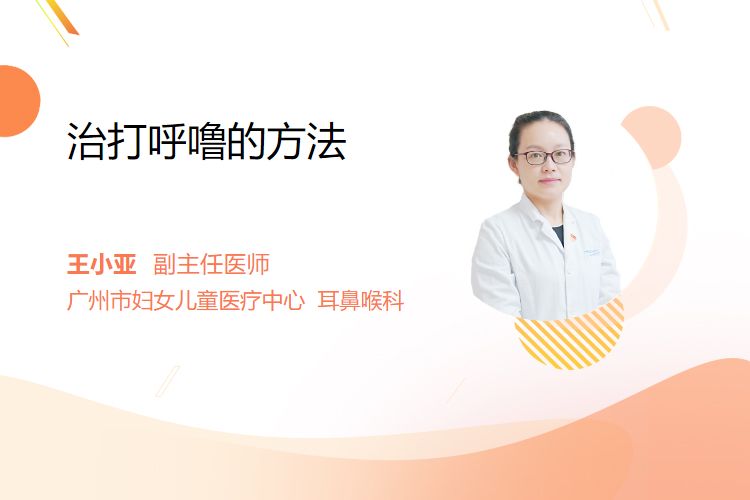 治打呼噜的方法

王小亚 副主任医师
广州市妇女儿童医疗中心 耳鼻喉科